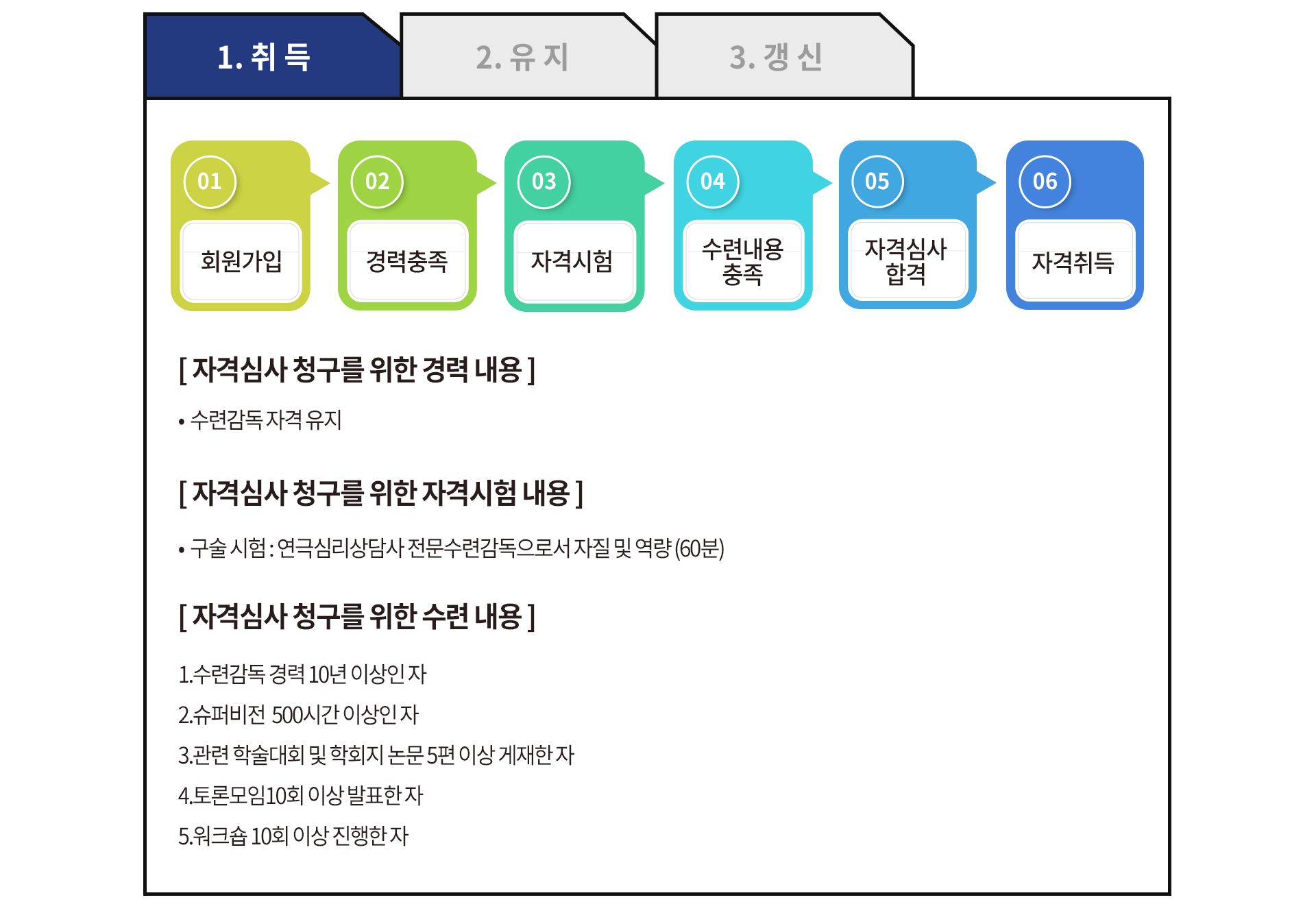 1. 취 득

2. 유 지

3. 갱 신

01
회원가입

02
경력충족

03
자격시험

04
수련내용 충족

05
자격심사 합격

06
자격취득

[ 자격심사 청구를 위한 경력 내용 ]

• 수련감독 자격 유지

[ 자격심사 청구를 위한 자격시험 내용 ]

• 구술 시험 : 연극심리상담사 전문수련감독으로서 자질 및 역량 (60분)

[ 자격심사 청구를 위한 수련 내용 ]

1.수련감독 경력 10년 이상인 자

2.슈퍼비전 500시간 이상인 자

3.관련 학술대회 및 학회지 논문 5편 이상 게재한 자

4.토론모임10회 이상 발표한 자

5.워크숍 10회 이상 진행한 자